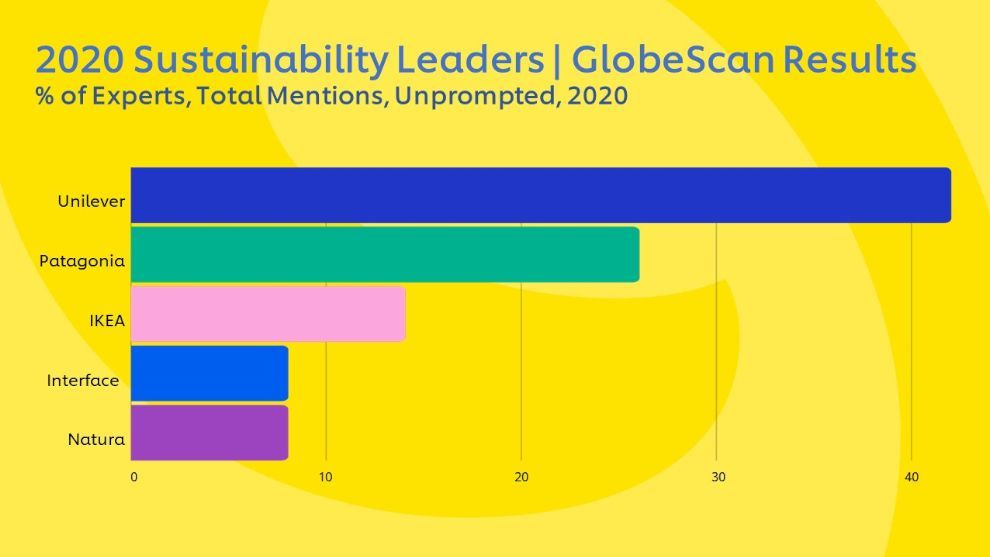 2020 Sustainability Leaders | GlobeScan Results
% of Experts, Total Mentions, Unprompted, 2020

Unilever
Patagonia
IKEA
Interface
Natura

0 10 20 30 40